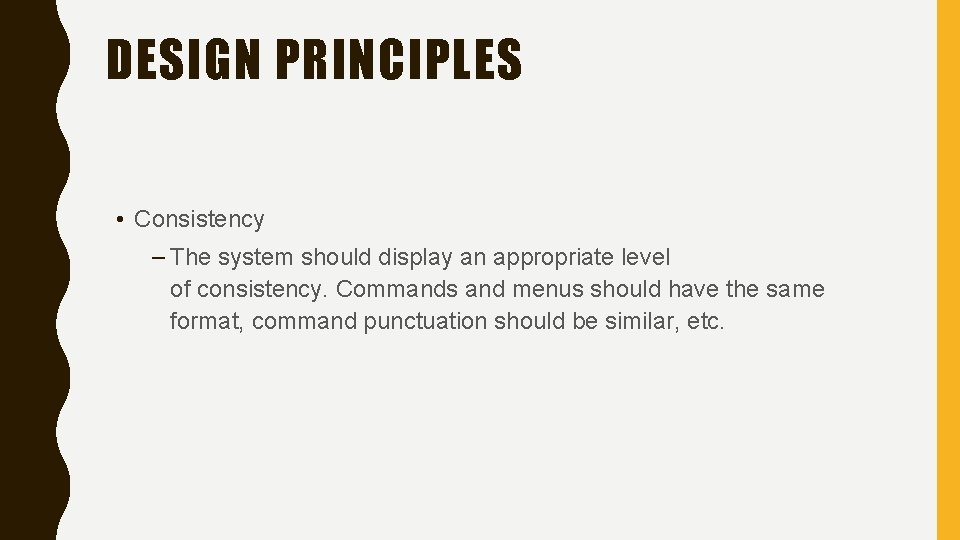 DESIGN PRINCIPLES

• Consistency
– The system should display an appropriate level of consistency. Commands and menus should have the same format, command punctuation should be similar, etc.